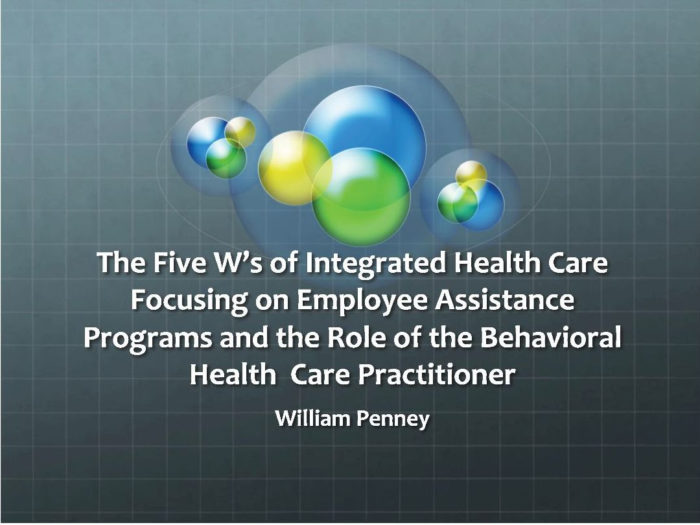 The Five W's of Integrated Health Care Focusing on Employee Assistance Programs and the Role of the Behavioral Health Care Practitioner

William Penney